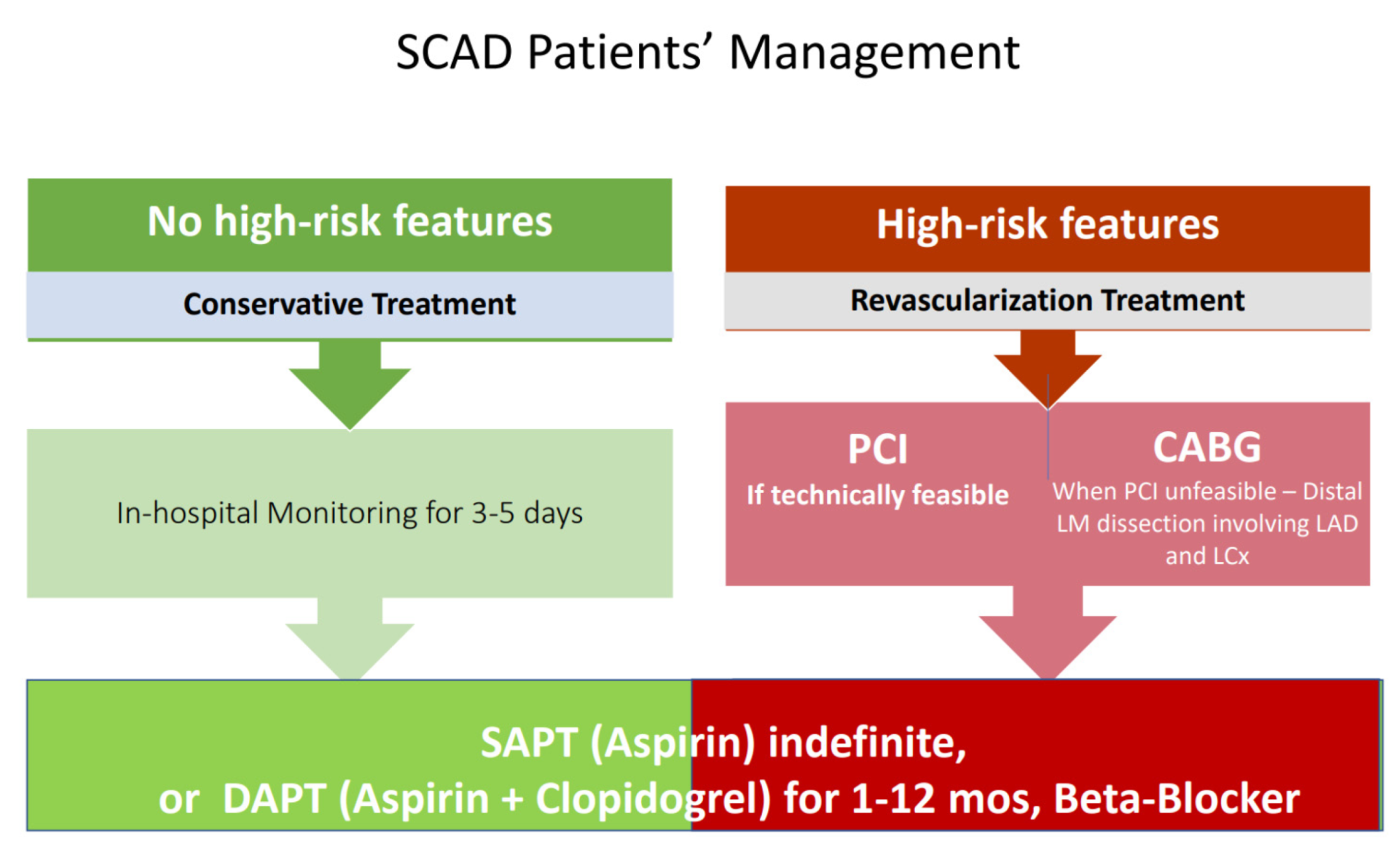 SCAD Patients' Management

No high-risk features

Conservative Treatment

In-hospital Monitoring for 3-5 days

High-risk features

Revascularization Treatment

PCI

If technically feasible

CABG

When PCI unfeasible – Distal LM dissection involving LAD and LCx

SAPT (Aspirin) indefinite,
or DAPT (Aspirin + Clopidogrel) for 1-12 mos, Beta-Blocker